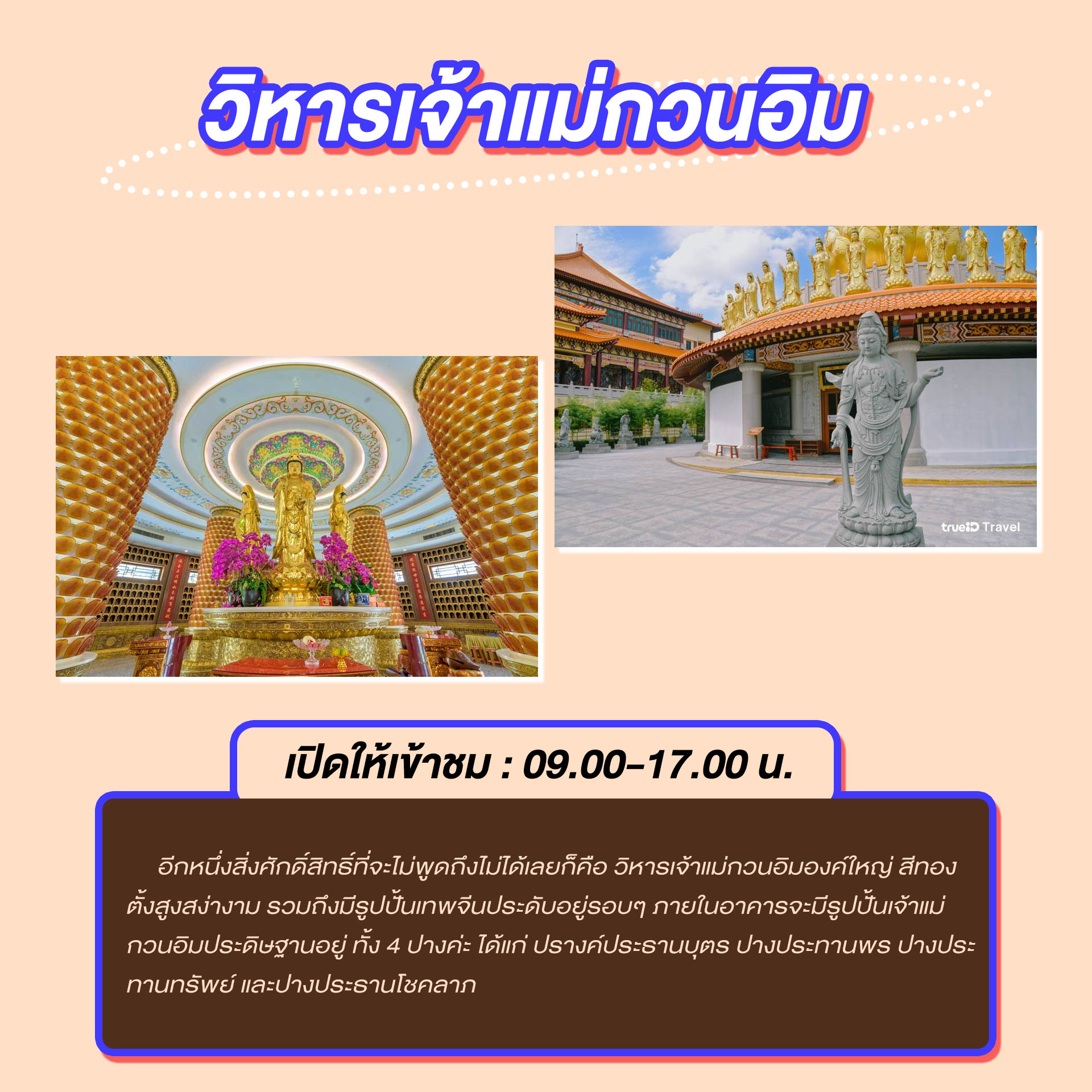 วิหารเจ้าแม่กวนอิม

trueID Travel

เปิดให้เข้าชม : 09.00-17.00 น.

อีกหนึ่งสิ่งศักดิ์สิทธิ์ที่จะไม่พูดถึงไม่ได้เลยก็คือ วิหารเจ้าแม่กวนอิมองค์ใหญ่ สีทอง ตั้งสูงสง่างาม รวมถึงมีรูปปั้นเทพจีนประดับอยู่รอบๆ ภายในอาคารจะมีรูปปั้นเจ้าแม่กวนอิมประดิษฐานอยู่ ทั้ง 4 ปางค่ะ ได้แก่ ปรางค์ประธานบุตร ปางประทานพร ปางประทานทรัพย์ และปางประธานโชคลาภ